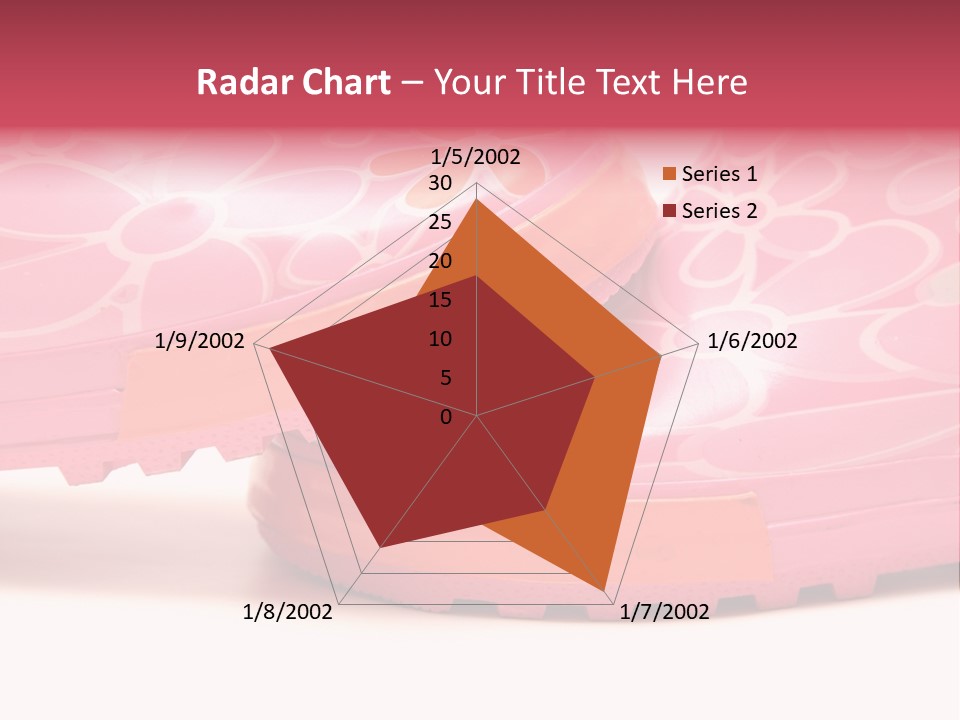 Radar Chart – Your Title Text Here

1/5/2002
30
25
20
15
10
5
0
1/6/2002
1/7/2002
1/8/2002
1/9/2002

Series 1
Series 2